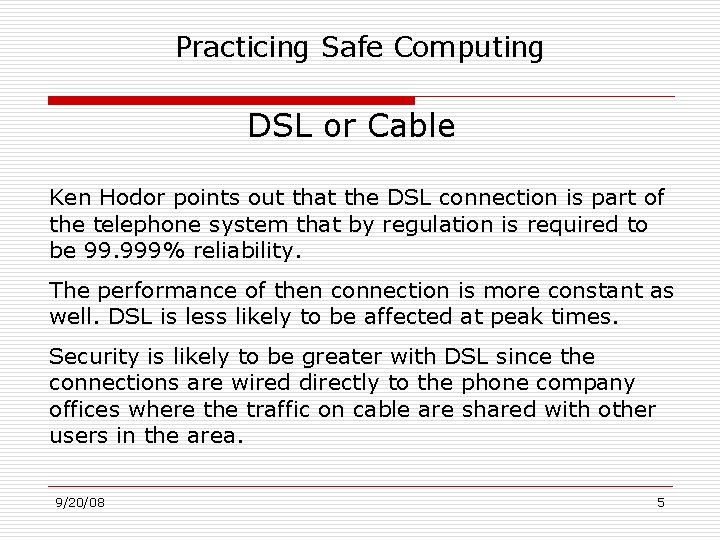 Practicing Safe Computing

DSL or Cable

Ken Hodor points out that the DSL connection is part of the telephone system that by regulation is required to be 99.999% reliability.

The performance of then connection is more constant as well. DSL is less likely to be affected at peak times.

Security is likely to be greater with DSL since the connections are wired directly to the phone company offices where the traffic on cable are shared with other users in the area.

9/20/08

5